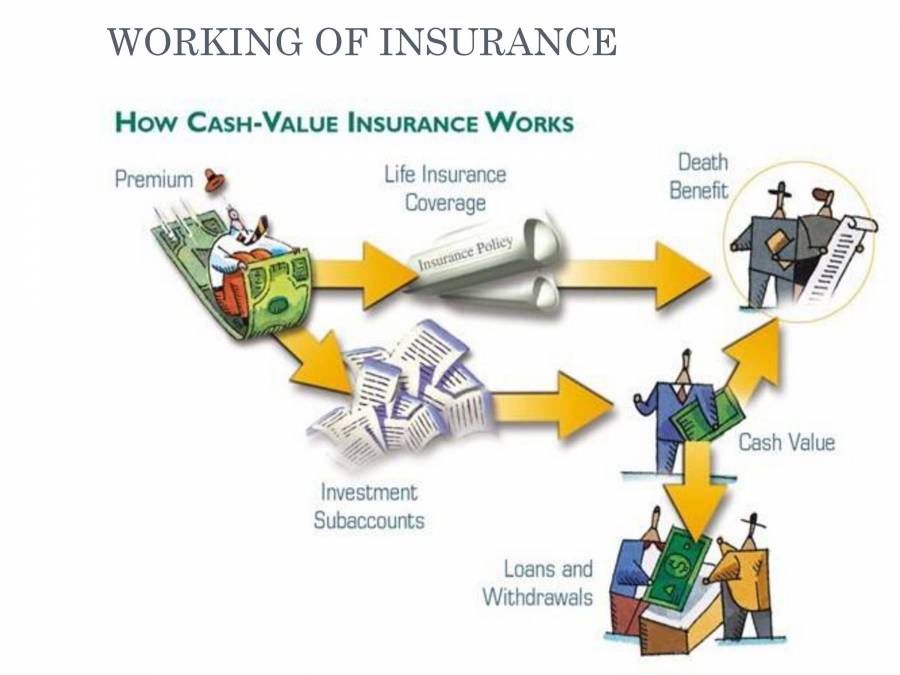 WORKING OF INSURANCE

HOW CASH-VALUE INSURANCE WORKS

Premium

Life Insurance Coverage

Insurance Policy

Death Benefit

Investment Subaccounts

Cash Value

Loans and Withdrawals